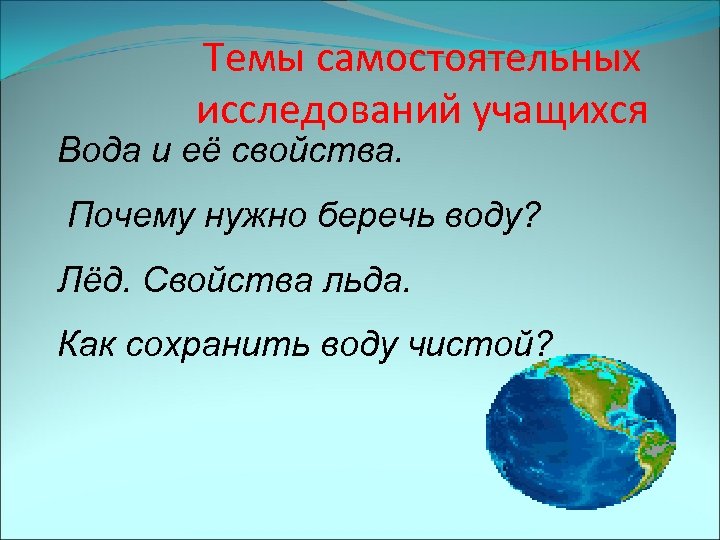 Темы самостоятельных исследований учащихся

Вода и её свойства.

Почему нужно беречь воду?

Лёд. Свойства льда.

Как сохранить воду чистой?